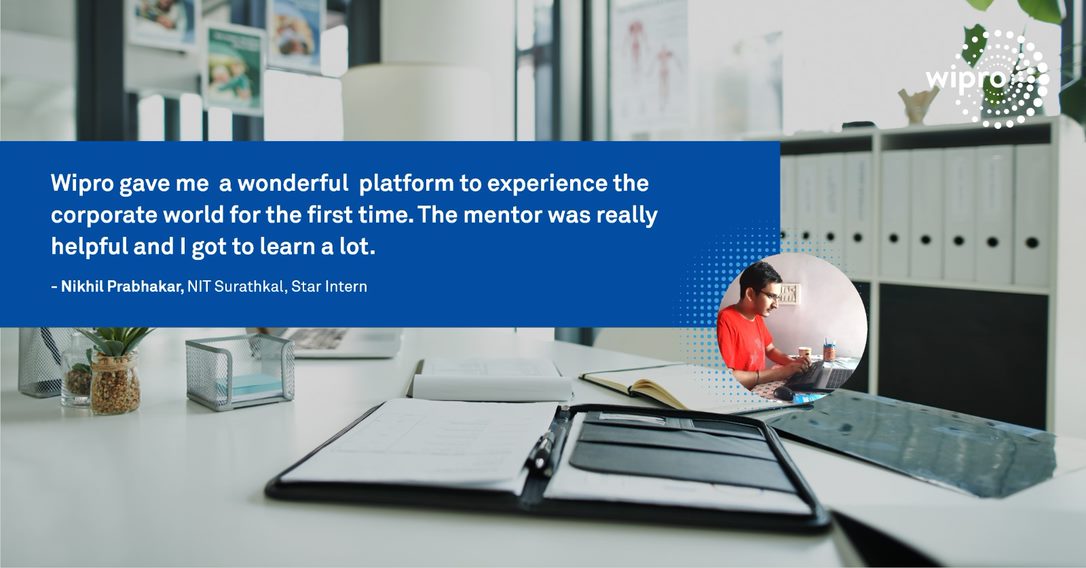 wipro

Wipro gave me a wonderful platform to experience the corporate world for the first time. The mentor was really helpful and I got to learn a lot.

- Nikhil Prabhakar, NIT Surathkal, Star Intern